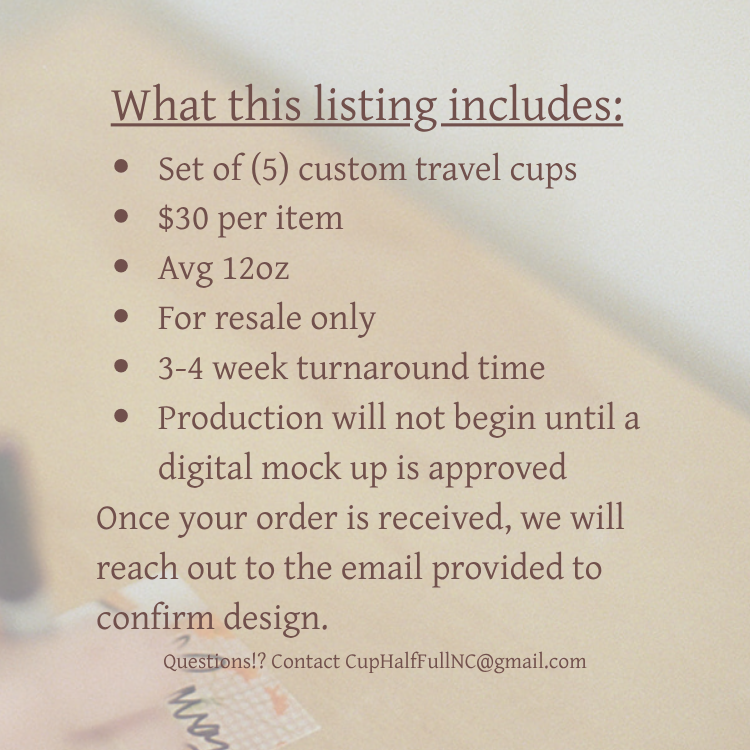 What this listing includes:

- Set of (5) custom travel cups
- \$30 per item
- Avg 12oz
- For resale only
- 3-4 week turnaround time
- Production will not begin until a digital mock up is approved

Once your order is received, we will reach out to the email provided to confirm design.

Questions!? Contact CupHalfFullNC@gmail.com